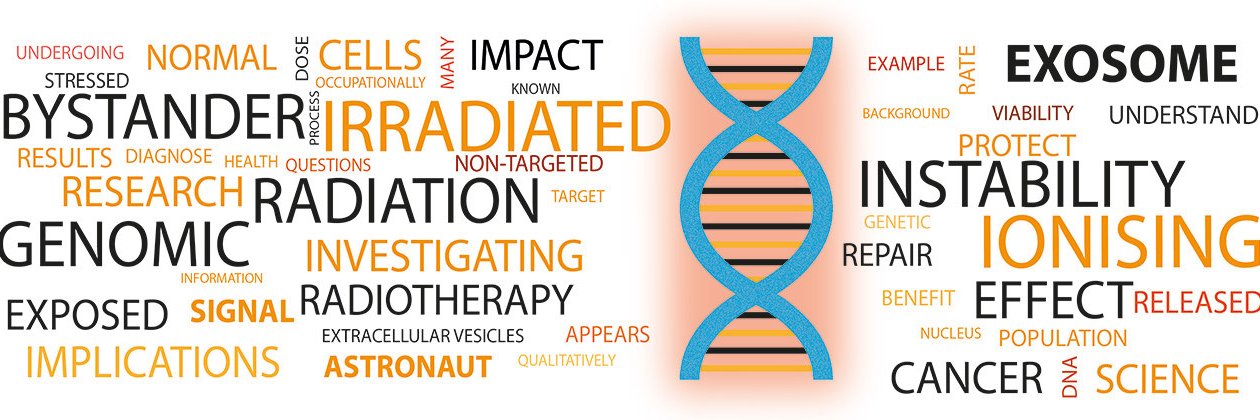 UNDERGOING
NORMAL
DOSE
CELLS
MANY
IMPACT
STRESSED
OCCUPATIONALLY
KNOWN
BYSTANDER
PROCESS
IRRADIATED
RESULTS
DIAGNOSE
HEALTH
QUESTIONS
NON-TARGETED
RESEARCH
RADIATION
TARGET
GENOMIC
INVESTIGATING
INFORMATION
EXPOSED
SIGNAL
RADIOTHERAPY
EXTRACELLULAR VESICLES
APPEARS
IMPLICATIONS
ASTRONAUT
QUALITATIVELY

EXAMPLE
RATE
EXOSOME
BACKGROUND
VIABILITY
UNDERSTAND
PROTECT
INSTABILITY
GENETIC
IONISING
REPAIR
BENEFIT
EFFECT
RELEASED
NUCLEUS
POPULATION
CANCER
DNA
SCIENCE